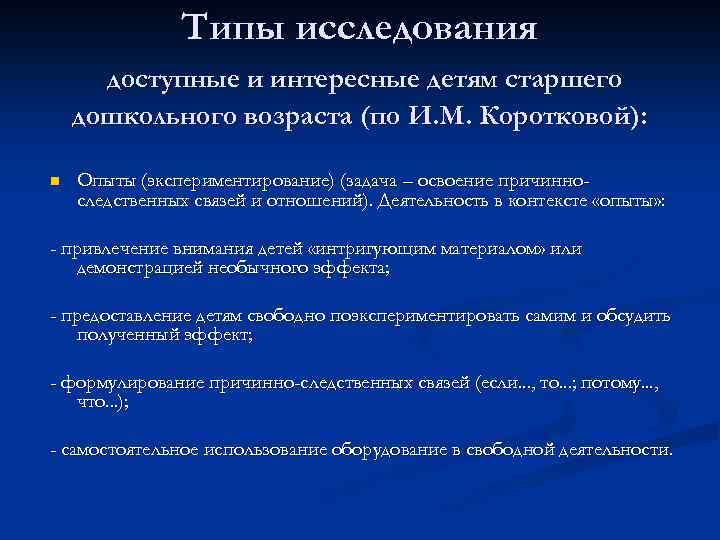 Типы исследования

доступные и интересные детям старшего дошкольного возраста (по И.М. Коротковой):

Опыты (экспериментирование) (задача – освоение причинно-следственных связей и отношений). Деятельность в контексте «опыты»:

- привлечение внимания детей «интригующим материалом» или демонстрацией необычного эффекта;

- предоставление детям свободно поэкспериментировать самим и обсудить полученный эффект;

- формулирование причинно-следственных связей (если..., то...; потому..., что...);

- самостоятельное использование оборудование в свободной деятельности.